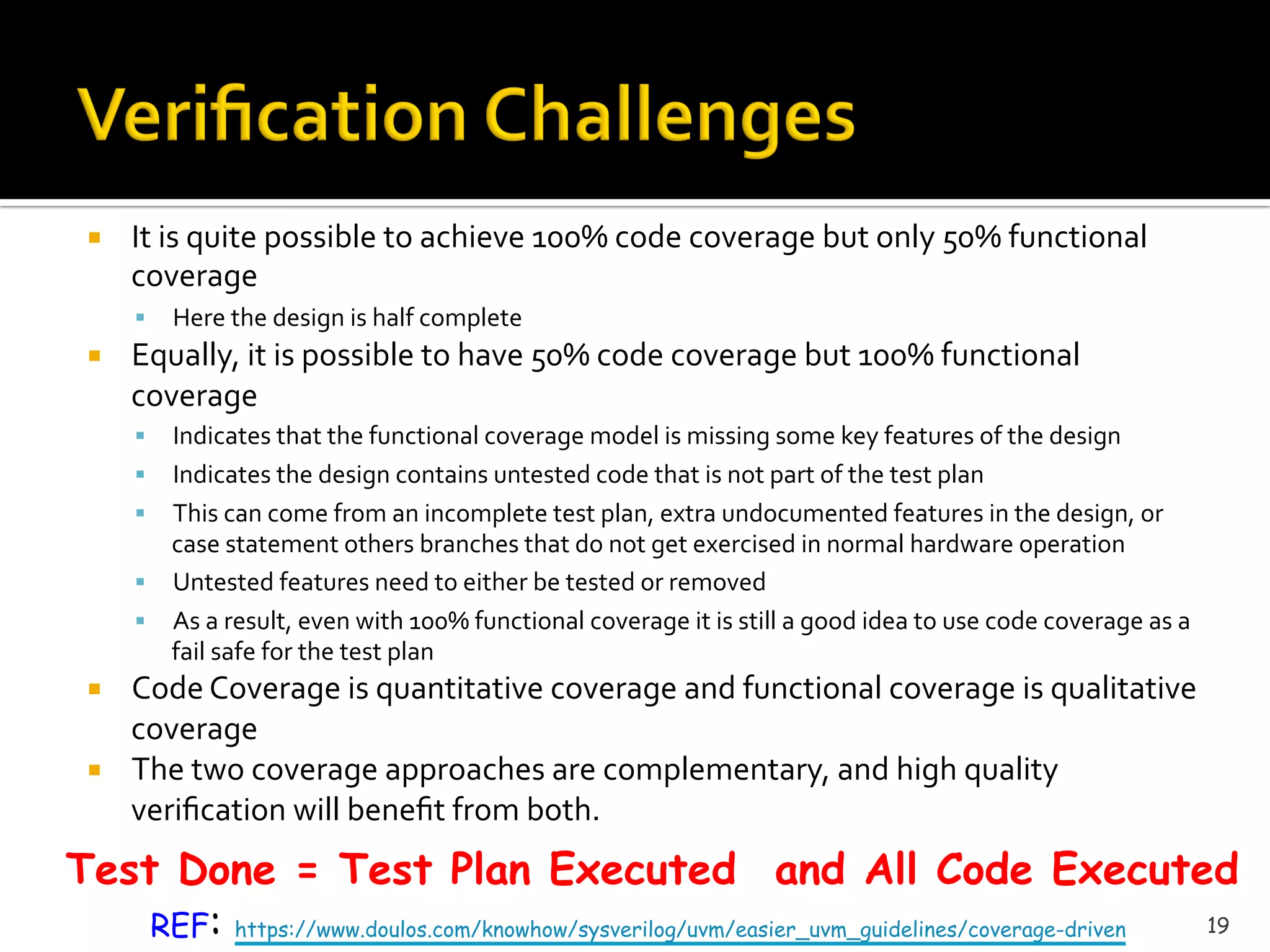 Verification Challenges

It is quite possible to achieve 100% code coverage but only 50% functional coverage

Here the design is half complete

Equally, it is possible to have 50% code coverage but 100% functional coverage

Indicates that the functional coverage model is missing some key features of the design

Indicates the design contains untested code that is not part of the test plan

This can come from an incomplete test plan, extra undocumented features in the design, or case statement others branches that do not get exercised in normal hardware operation

Untested features need to either be tested or removed

As a result, even with 100% functional coverage it is still a good idea to use code coverage as a fail safe for the test plan

Code Coverage is quantitative coverage and functional coverage is qualitative coverage

The two coverage approaches are complementary, and high quality verification will benefit from both.

Test Done = Test Plan Executed and All Code Executed

REF: https://www.doulos.com/knowhow/sysverilog/uvm/easier_uvm_guidelines/coverage-driven

19